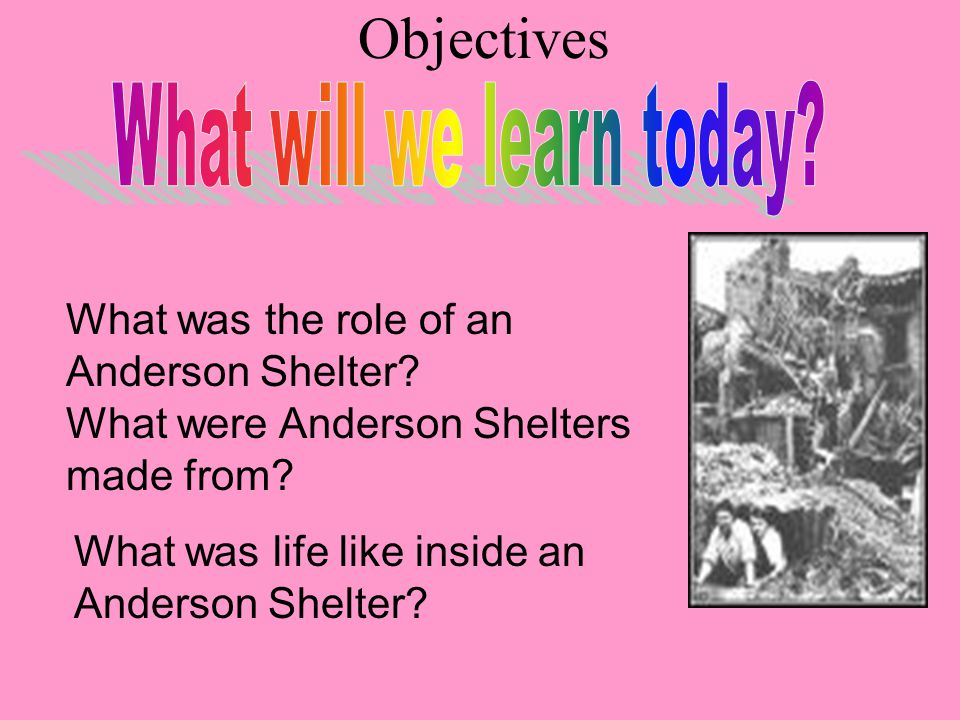 Objectives

What will we learn today?

What was the role of an Anderson Shelter?
What were Anderson Shelters made from?

What was life like inside an Anderson Shelter?